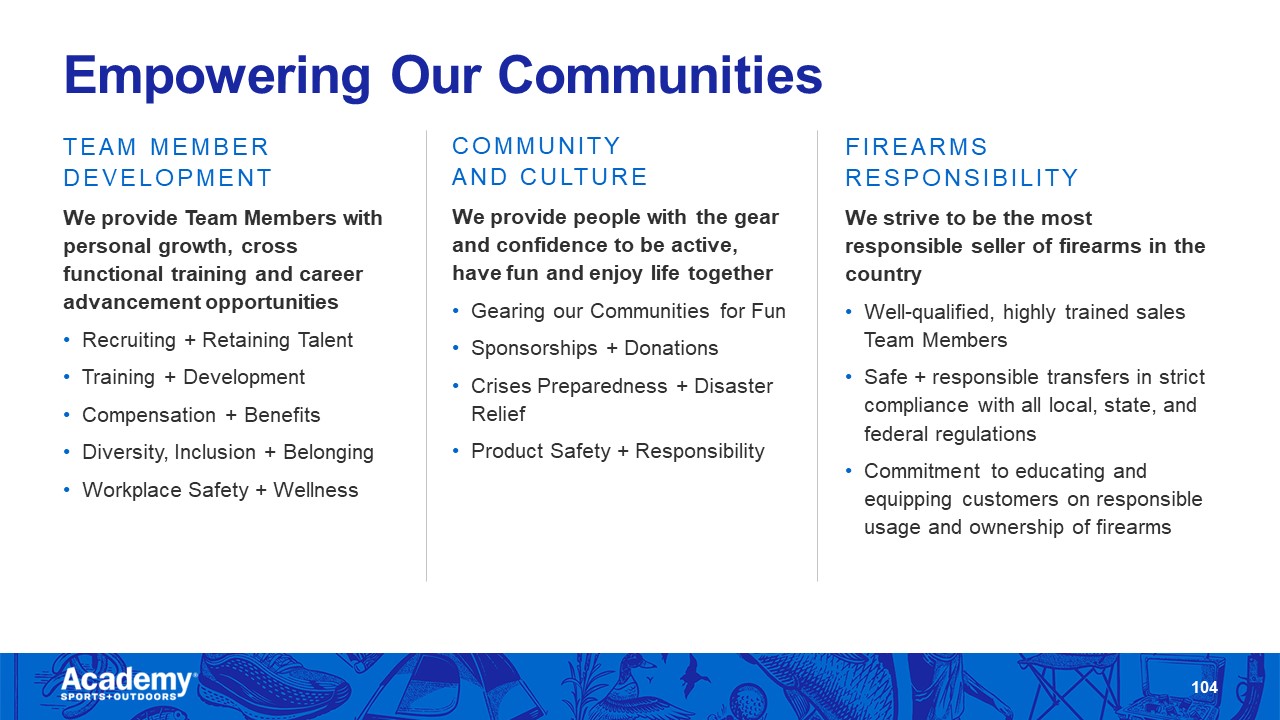 Empowering Our Communities

TEAM MEMBER DEVELOPMENT

We provide Team Members with personal growth, cross functional training and career advancement opportunities

• Recruiting + Retaining Talent
• Training + Development
• Compensation + Benefits
• Diversity, Inclusion + Belonging
• Workplace Safety + Wellness

COMMUNITY AND CULTURE

We provide people with the gear and confidence to be active, have fun and enjoy life together

• Gearing our Communities for Fun
• Sponsorships + Donations
• Crises Preparedness + Disaster Relief
• Product Safety + Responsibility

FIREARMS RESPONSIBILITY

We strive to be the most responsible seller of firearms in the country

• Well-qualified, highly trained sales Team Members
• Safe + responsible transfers in strict compliance with all local, state, and federal regulations
• Commitment to educating and equipping customers on responsible usage and ownership of firearms

Academy SPORTS+OUTDOORS

104